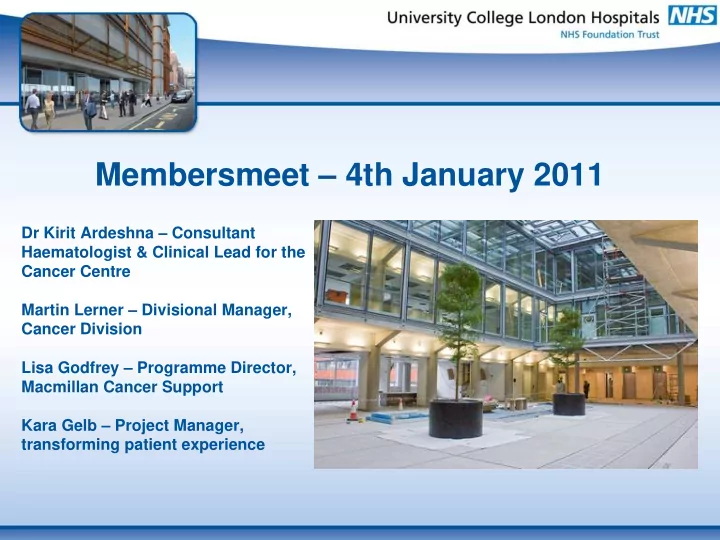 University College London Hospitals NHS
NHS Foundation Trust

Membersmeet – 4th January 2011

Dr Kirit Ardeshna – Consultant Haematologist & Clinical Lead for the Cancer Centre

Martin Lerner – Divisional Manager, Cancer Division

Lisa Godfrey – Programme Director, Macmillan Cancer Support

Kara Gelb – Project Manager, transforming patient experience